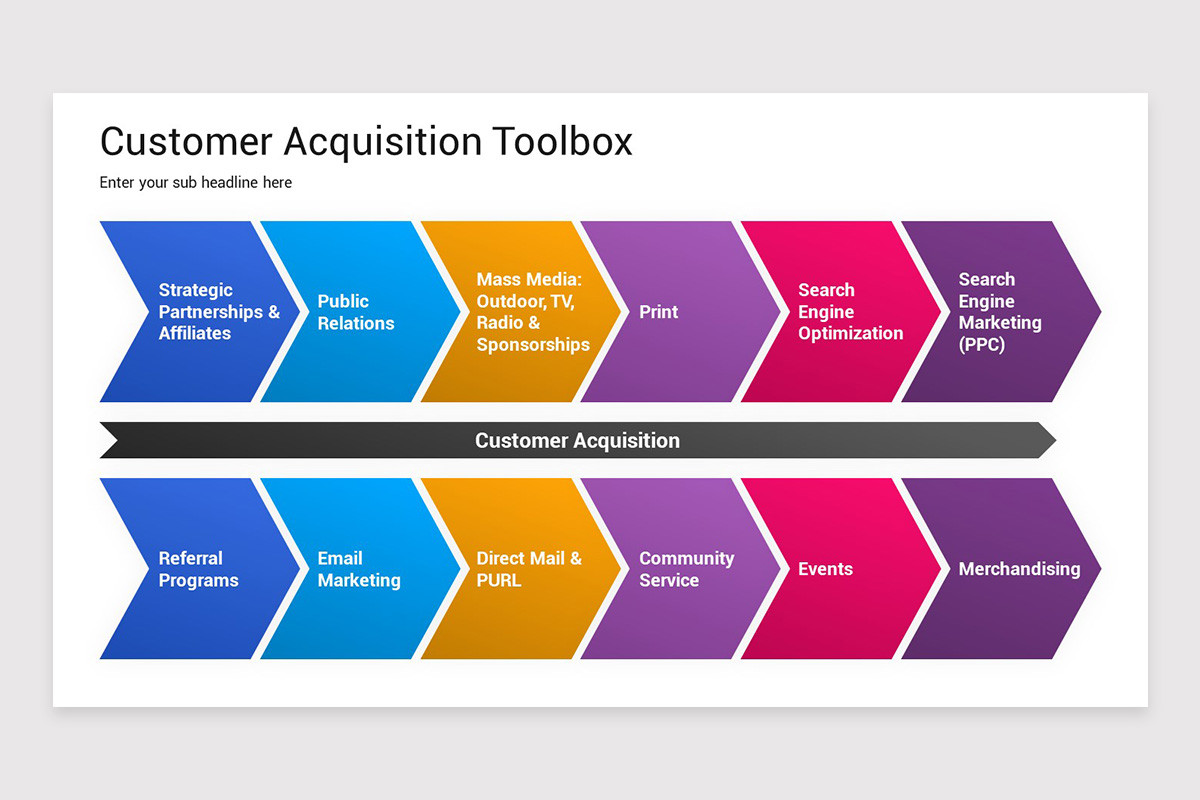 Customer Acquisition Toolbox

Enter your sub headline here

Strategic Partnerships & Affiliates

Public Relations

Mass Media: Outdoor, TV, Radio & Sponsorships

Print

Search Engine Optimization

Search Engine Marketing (PPC)

Customer Acquisition

Referral Programs

Email Marketing

Direct Mail & PURL

Community Service

Events

Merchandising